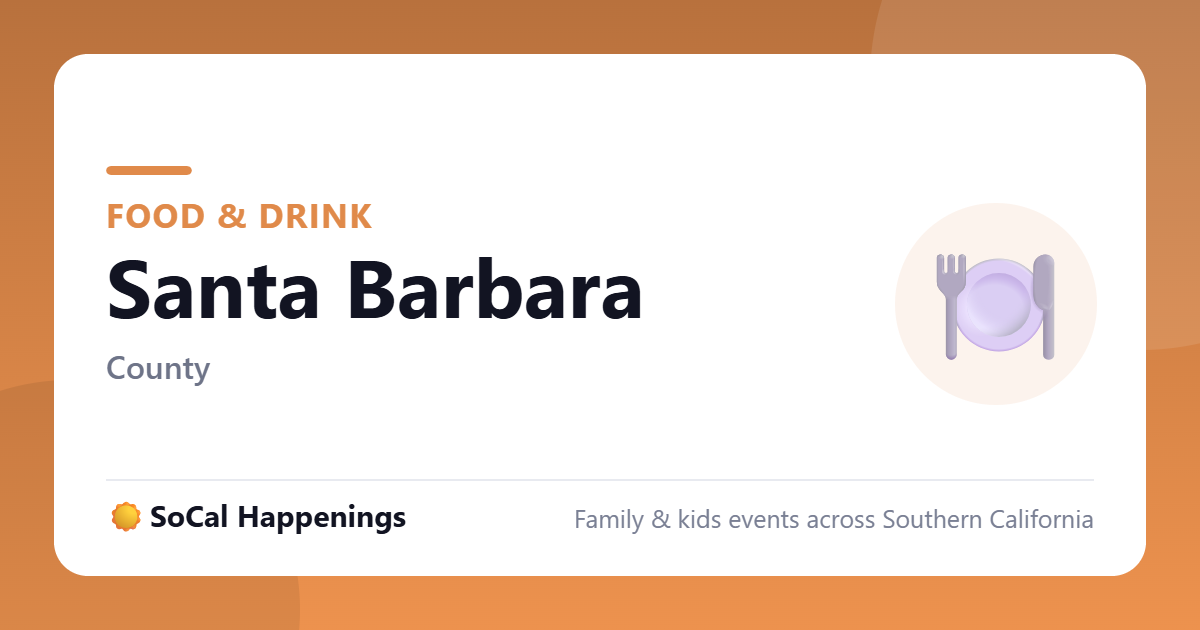 FOOD & DRINK

Santa Barbara

County

SoCal Happenings

Family & kids events across Southern California